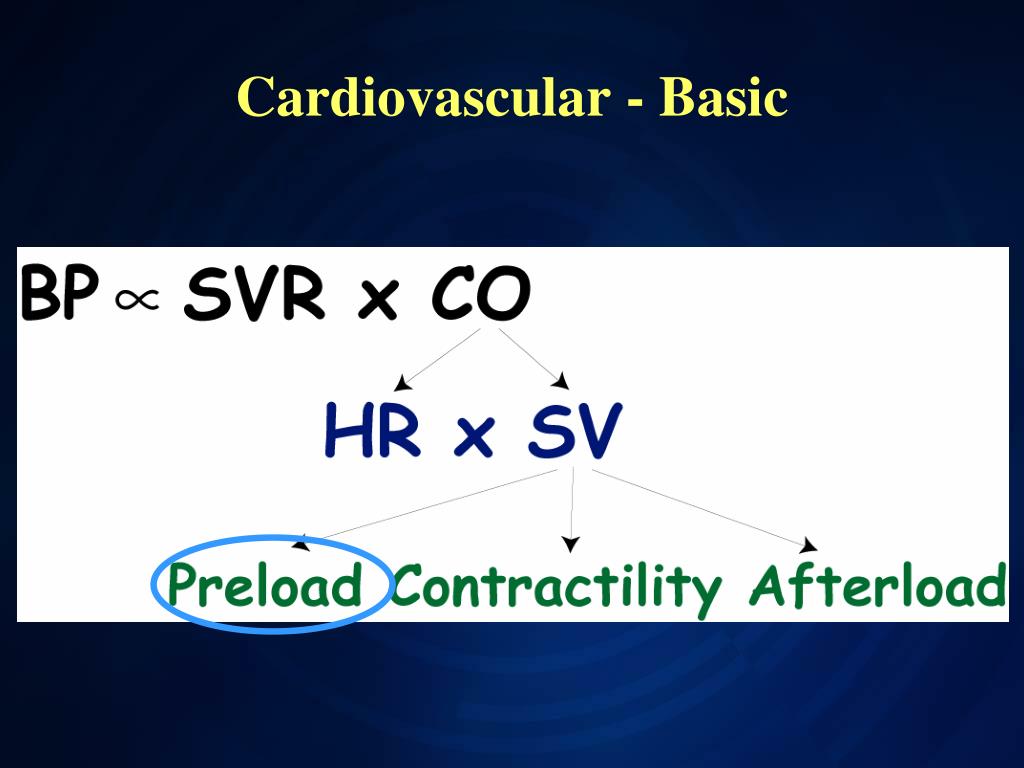 Cardiovascular - Basic

BP $\propto$ SVR x CO

HR x SV

Preload Contractility Afterload